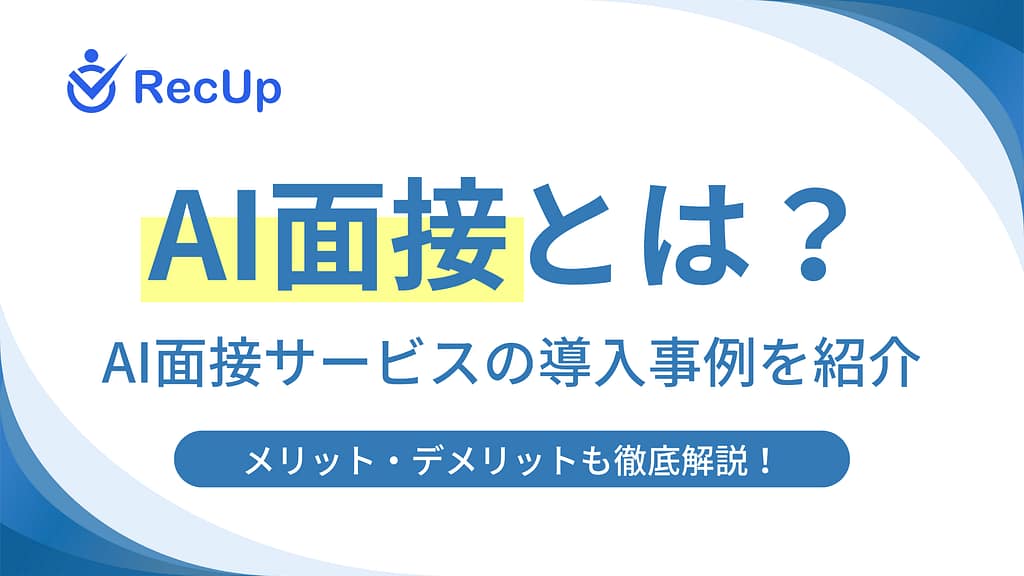 RecUp

AI面接とは？

AI面接サービスの導入事例を紹介

メリット・デメリットも徹底解説！